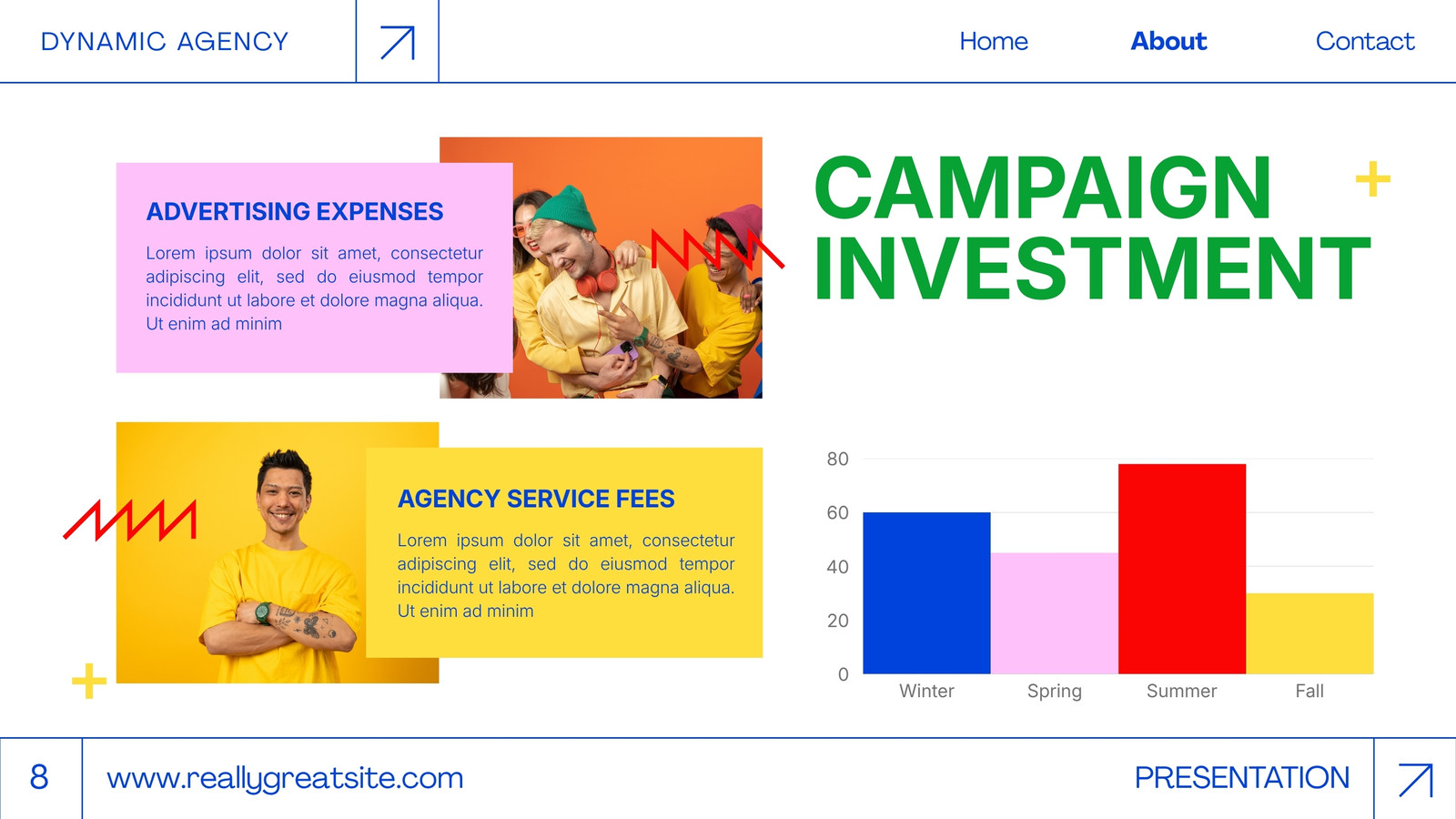 DYNAMIC AGENCY

Home About Contact

ADVERTISING EXPENSES

Lorem ipsum dolor sit amet, consectetur adipiscing elit, sed do eiusmod tempor incididunt ut labore et dolore magna aliqua. Ut enim ad minim

CAMPAIGN INVESTMENT

AGENCY SERVICE FEES

Lorem ipsum dolor sit amet, consectetur adipiscing elit, sed do eiusmod tempor incididunt ut labore et dolore magna aliqua. Ut enim ad minim

80
60
40
20
0
Winter Spring Summer Fall

8 www.reallygreatsite.com PRESENTATION